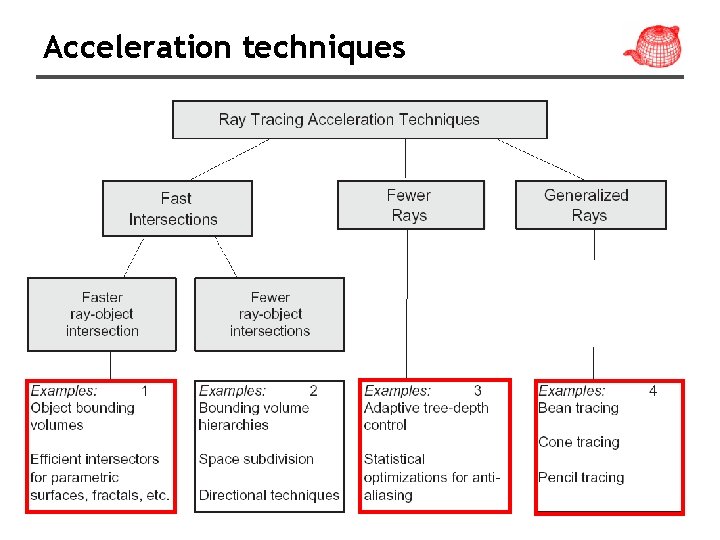 Acceleration techniques

Ray Tracing Acceleration Techniques

Fast Intersections

Fewer Rays

Generalized Rays

Faster ray-object intersection

Fewer ray-object intersections

Examples: 1
Object bounding volumes

Efficient intersectors for parametric surfaces, fractals, etc.

Examples: 2
Bounding volume hierarchies

Space subdivision

Directional techniques

Examples: 3
Adaptive tree-depth control

Statistical optimizations for anti-aliasing

Examples: 4
Bean tracing

Cone tracing

Pencil tracing